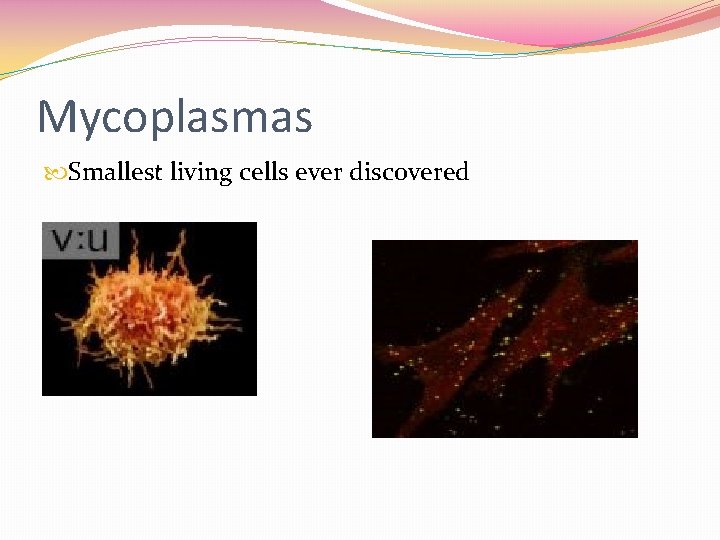 Mycoplasmas

Smallest living cells ever discovered

v:u